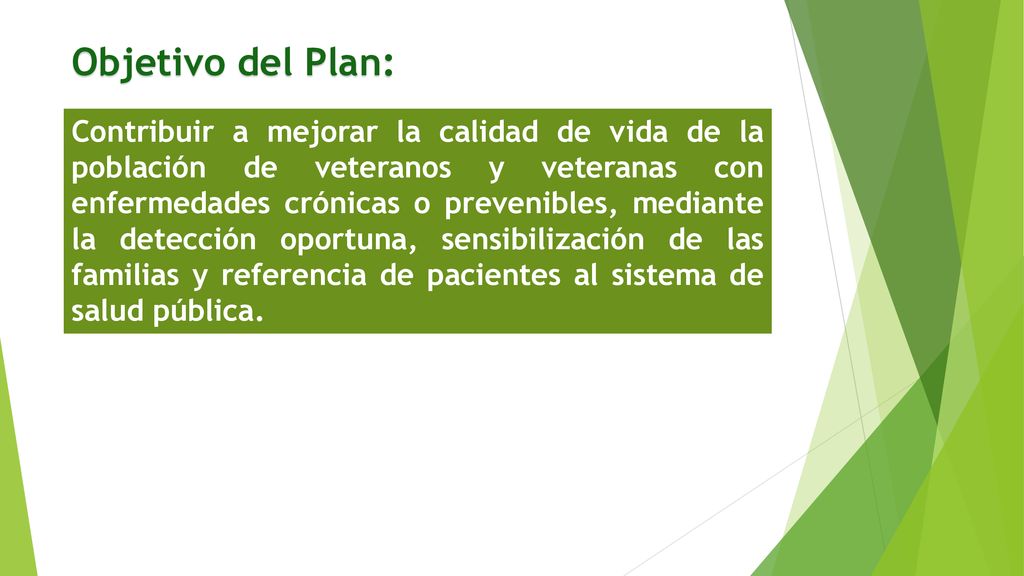 Objetivo del Plan:

Contribuir a mejorar la calidad de vida de la población de veteranos y veteranas con enfermedades crónicas o prevenibles, mediante la detección oportuna, sensibilización de las familias y referencia de pacientes al sistema de salud pública.